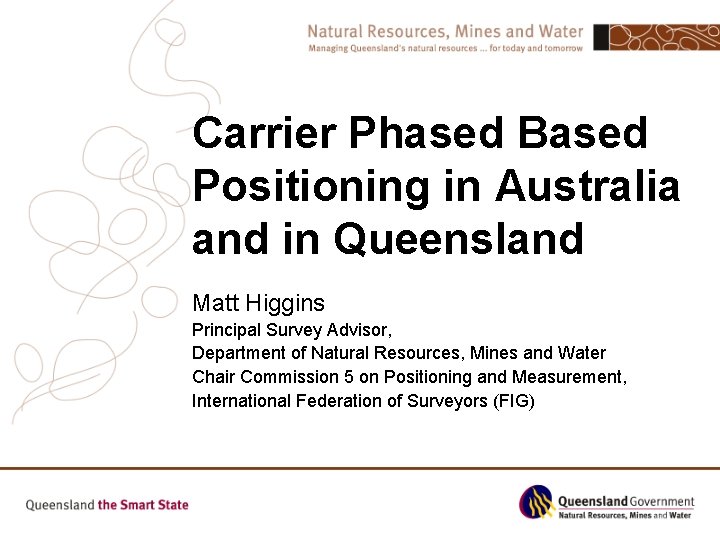 Natural Resources, Mines and Water
Managing Queensland's natural resources ... for today and tomorrow

Carrier Phased Based Positioning in Australia and in Queensland

Matt Higgins
Principal Survey Advisor,
Department of Natural Resources, Mines and Water
Chair Commission 5 on Positioning and Measurement,
International Federation of Surveyors (FIG)

Queensland the Smart State

Queensland Government
Natural Resources, Mines and Water